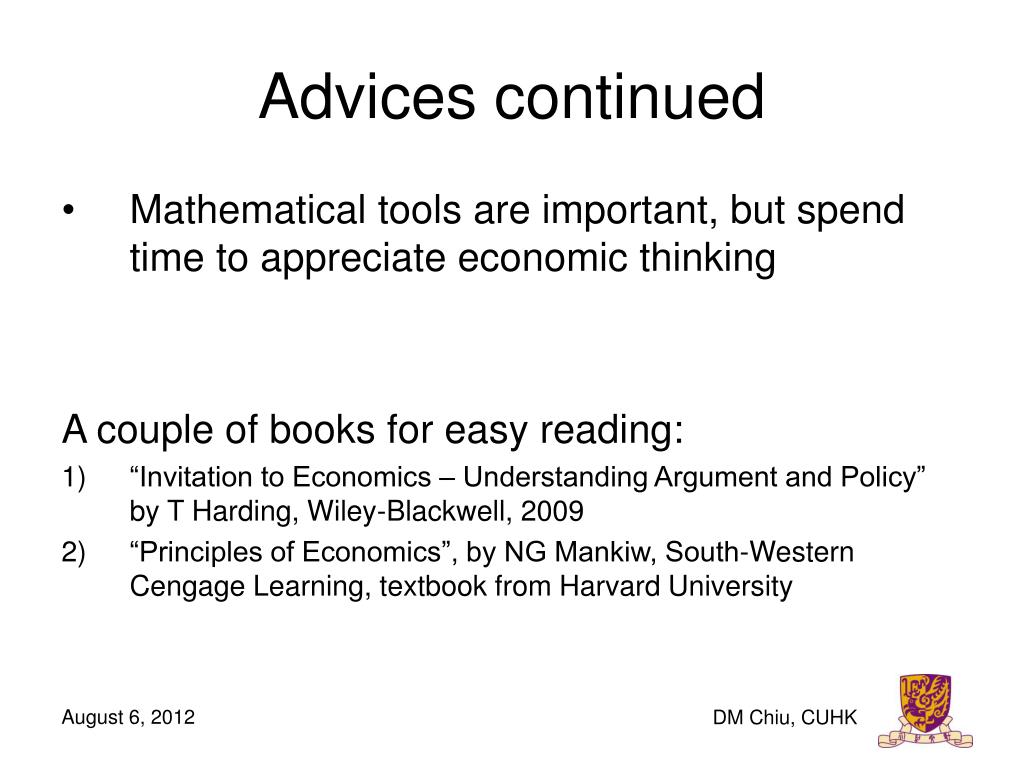 Advices continued

• Mathematical tools are important, but spend time to appreciate economic thinking

A couple of books for easy reading:

1) “Invitation to Economics – Understanding Argument and Policy” by T Harding, Wiley-Blackwell, 2009

2) “Principles of Economics”, by NG Mankiw, South-Western Cengage Learning, textbook from Harvard University

August 6, 2012

DM Chiu, CUHK